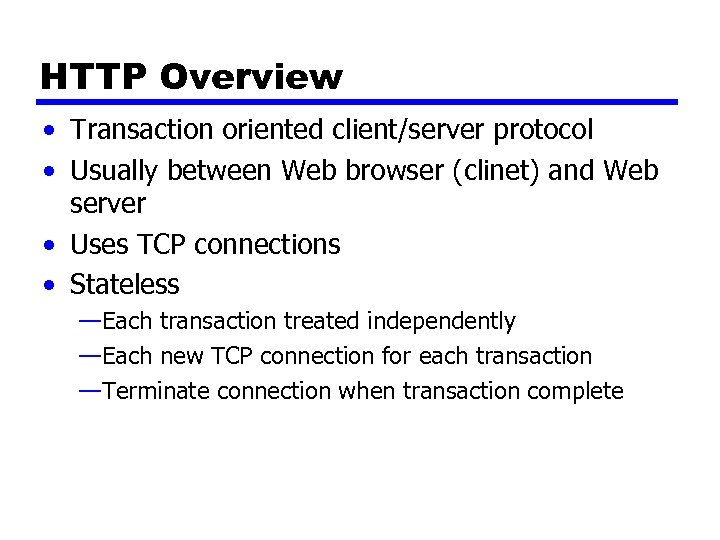 HTTP Overview

• Transaction oriented client/server protocol
• Usually between Web browser (clinet) and Web server
• Uses TCP connections
• Stateless
—Each transaction treated independently
—Each new TCP connection for each transaction
—Terminate connection when transaction complete